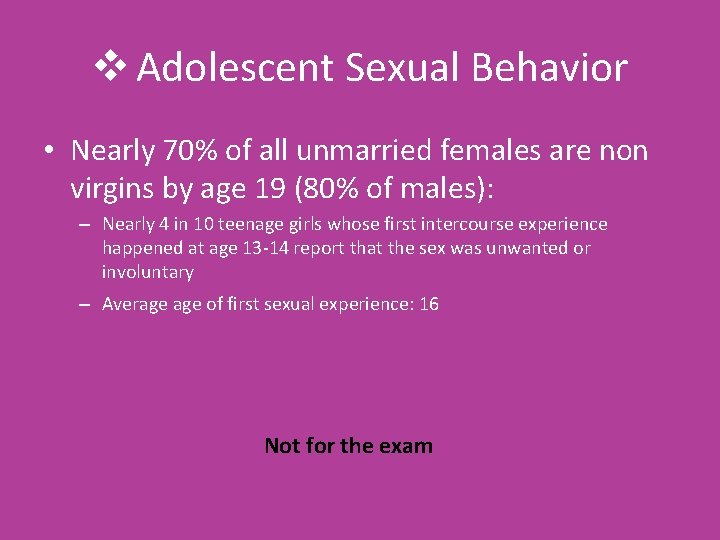 ❖ Adolescent Sexual Behavior

• Nearly 70% of all unmarried females are non virgins by age 19 (80% of males):

– Nearly 4 in 10 teenage girls whose first intercourse experience happened at age 13-14 report that the sex was unwanted or involuntary

– Average age of first sexual experience: 16

Not for the exam